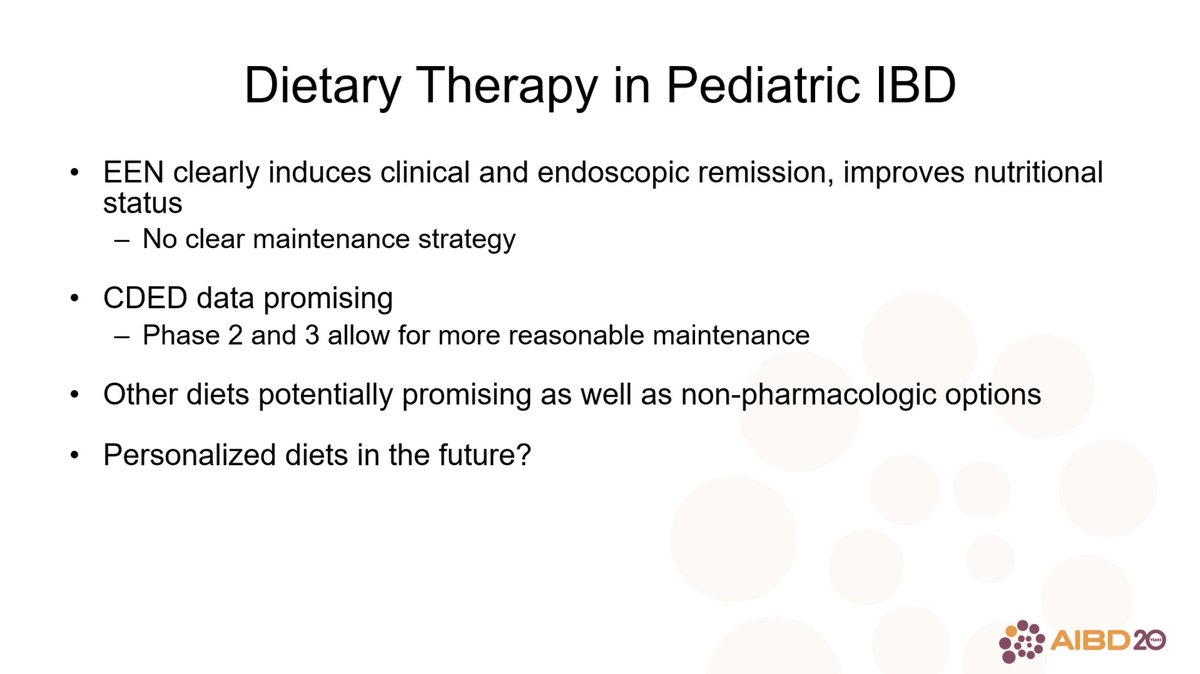 Dietary Therapy in Pediatric IBD

• EEN clearly induces clinical and endoscopic remission, improves nutritional status
– No clear maintenance strategy

• CDED data promising
– Phase 2 and 3 allow for more reasonable maintenance

• Other diets potentially promising as well as non-pharmacologic options

• Personalized diets in the future?

AIBD 20 YEARS